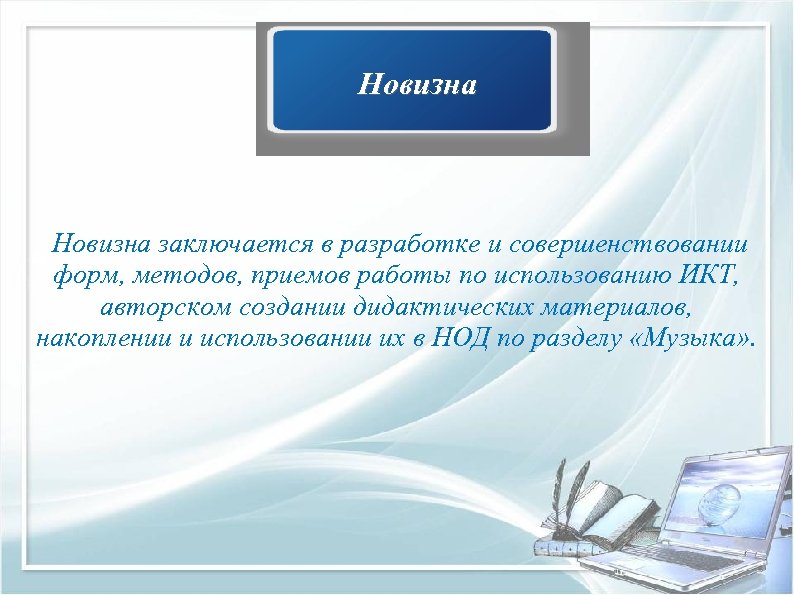 Новизна

Новизна заключается в разработке и совершенствовании форм, методов, приемов работы по использованию ИКТ, авторском создании дидактических материалов, накоплении и использовании их в НОД по разделу «Музыка».